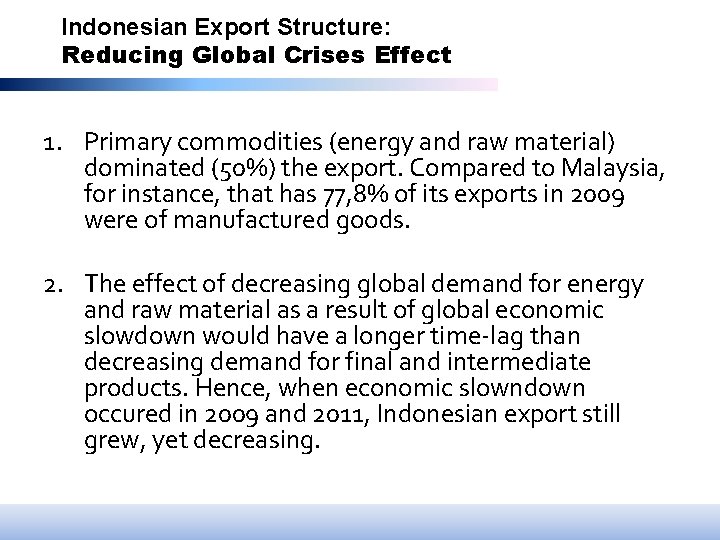 Indonesian Export Structure:
Reducing Global Crises Effect

1. Primary commodities (energy and raw material) dominated (50%) the export. Compared to Malaysia, for instance, that has 77,8% of its exports in 2009 were of manufactured goods.

2. The effect of decreasing global demand for energy and raw material as a result of global economic slowdown would have a longer time-lag than decreasing demand for final and intermediate products. Hence, when economic slowndown occured in 2009 and 2011, Indonesian export still grew, yet decreasing.